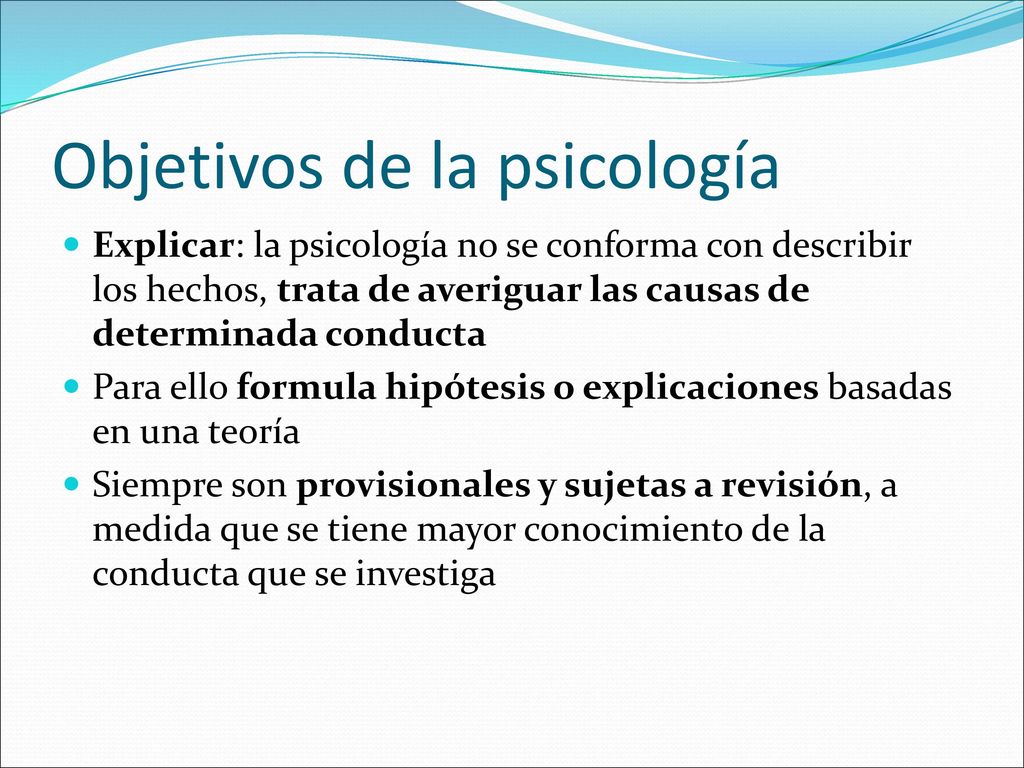 Objetivos de la psicología

Explicar: la psicología no se conforma con describir los hechos, trata de averiguar las causas de determinada conducta

Para ello formula hipótesis o explicaciones basadas en una teoría

Siempre son provisionales y sujetas a revisión, a medida que se tiene mayor conocimiento de la conducta que se investiga